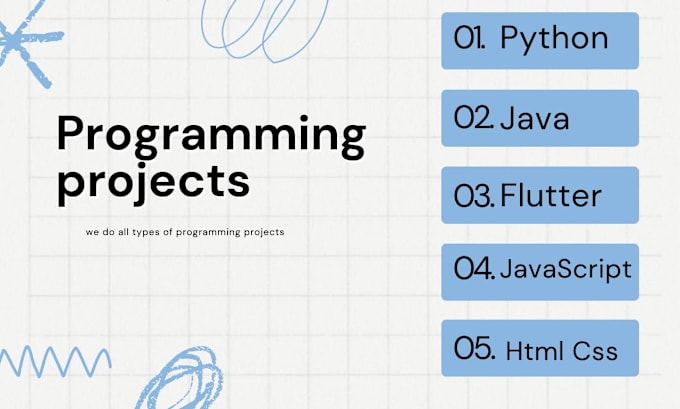 Programming projects

we do all types of programming projects

01. Python

02. Java

03. Flutter

04. JavaScript

05. Html Css